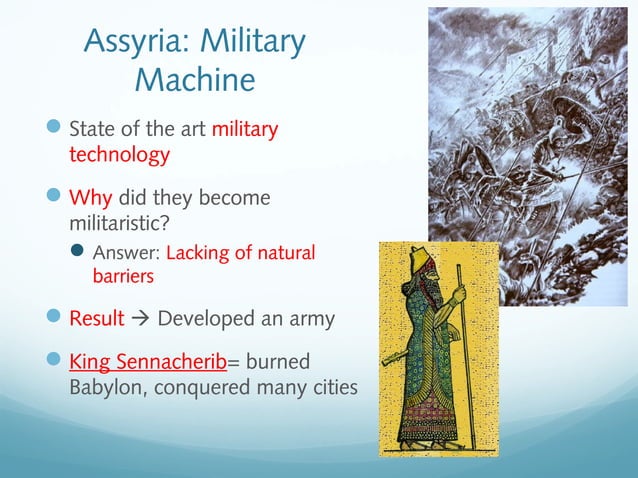 Assyria: Military Machine

State of the art military technology

Why did they become militaristic?

Answer: Lacking of natural barriers

Result → Developed an army

King Sennacherib= burned Babylon, conquered many cities